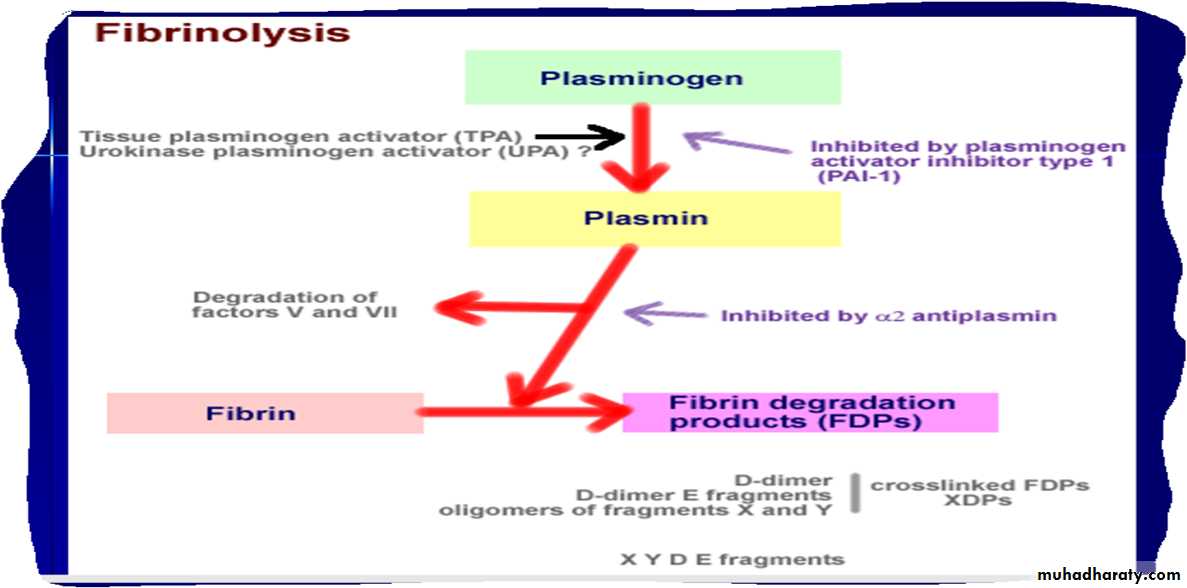 Fibrinolysis

Plasminogen

Tissue plasminogen activator (TPA)
Urokinase plasminogen activator (UPA) ?

Inhibited by plasminogen activator inhibitor type 1 (PAI-1)

Plasmin

Degradation of factors V and VII

Inhibited by $\alpha 2$ antiplasmin

Fibrin

Fibrin degradation products (FDPs)

D-dimer
D-dimer E fragments
oligomers of fragments X and Y

crosslinked FDPs
XDPs

X Y D E fragments

muhadharaty.com